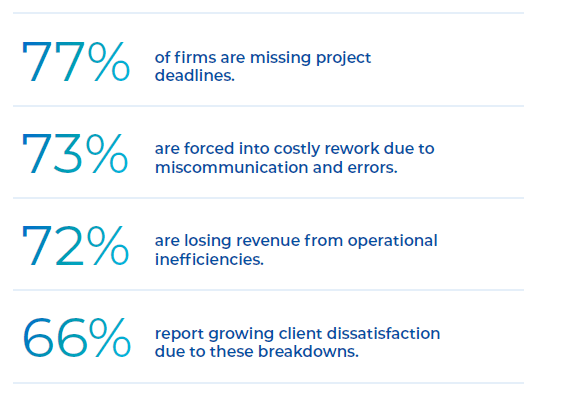 77% of firms are missing project deadlines.

73% are forced into costly rework due to miscommunication and errors.

72% are losing revenue from operational inefficiencies.

66% report growing client dissatisfaction due to these breakdowns.